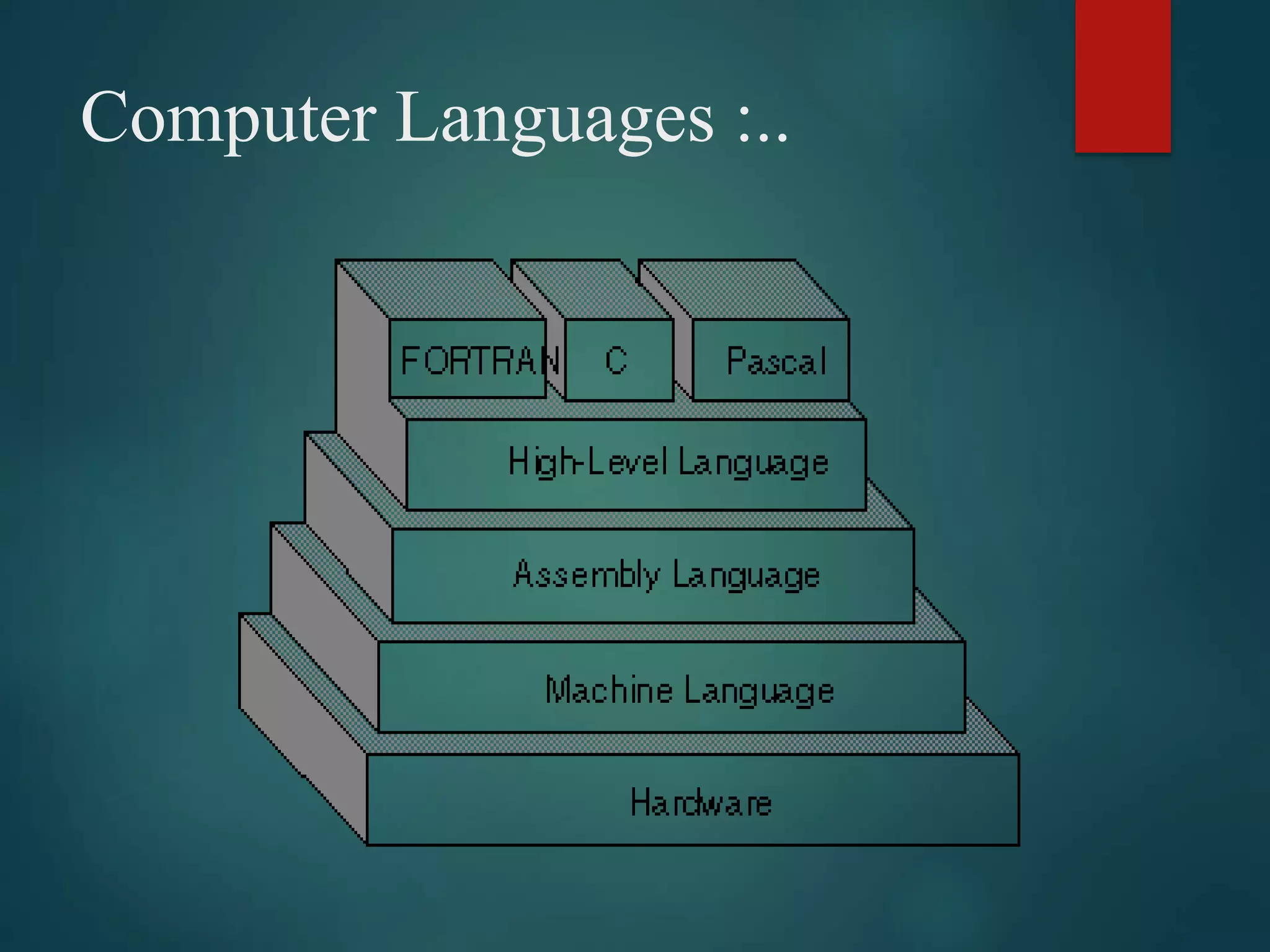 Computer Languages :..

FORTRAN C Pascal

High-Level Language

Assembly Language

Machine Language

Hardware